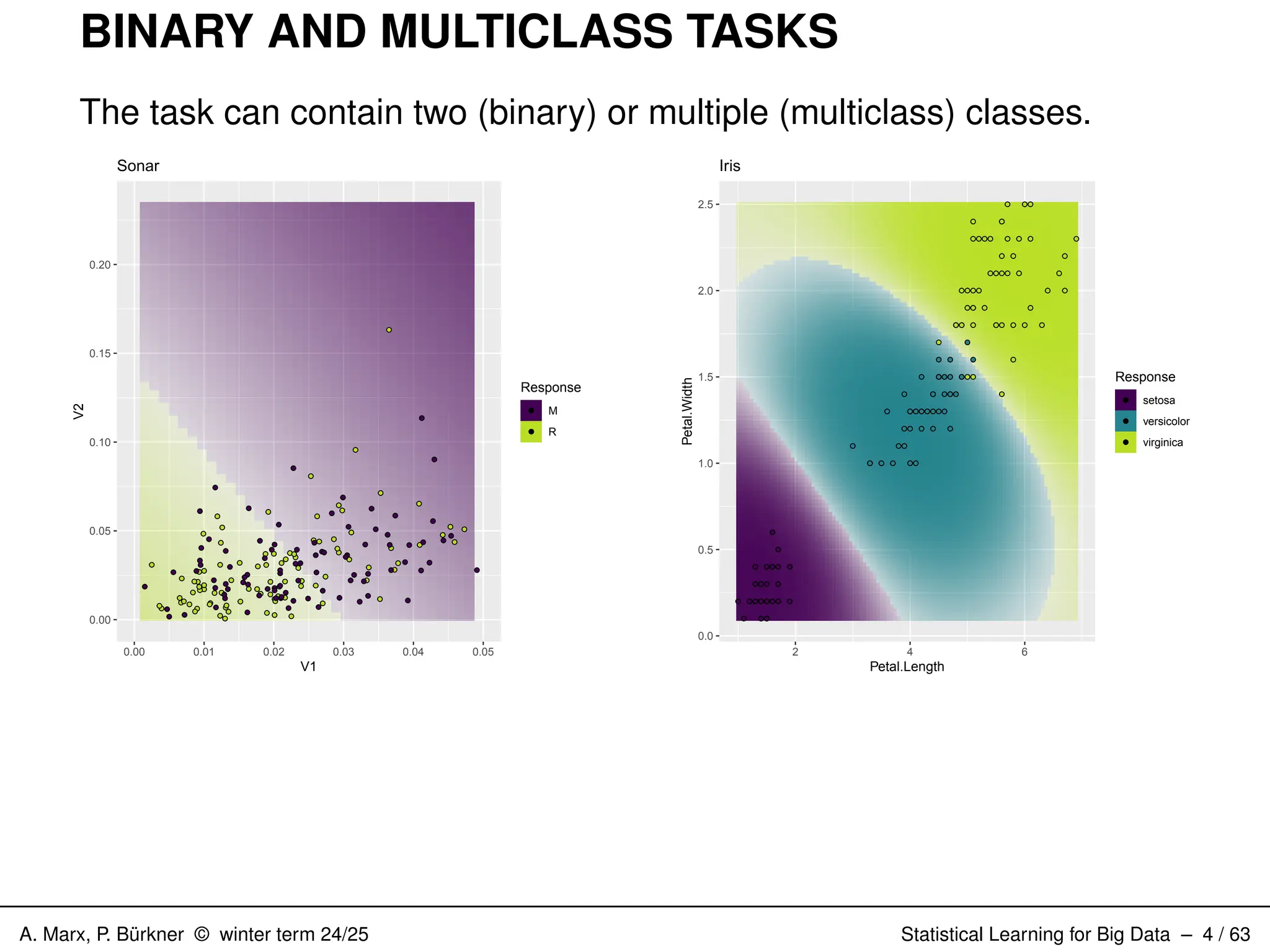 BINARY AND MULTICLASS TASKS

The task can contain two (binary) or multiple (multiclass) classes.

Sonar

V2

0.20
0.15
0.10
0.05
0.00

0.00 0.01 0.02 0.03 0.04 0.05

V1

Response
M
R

Iris

Petal.Width

2.5
2.0
1.5
1.0
0.5
0.0

2 4 6

Petal.Length

Response
setosa
versicolor
virginica

A. Marx, P. Bürkner © winter term 24/25

Statistical Learning for Big Data – 4 / 63